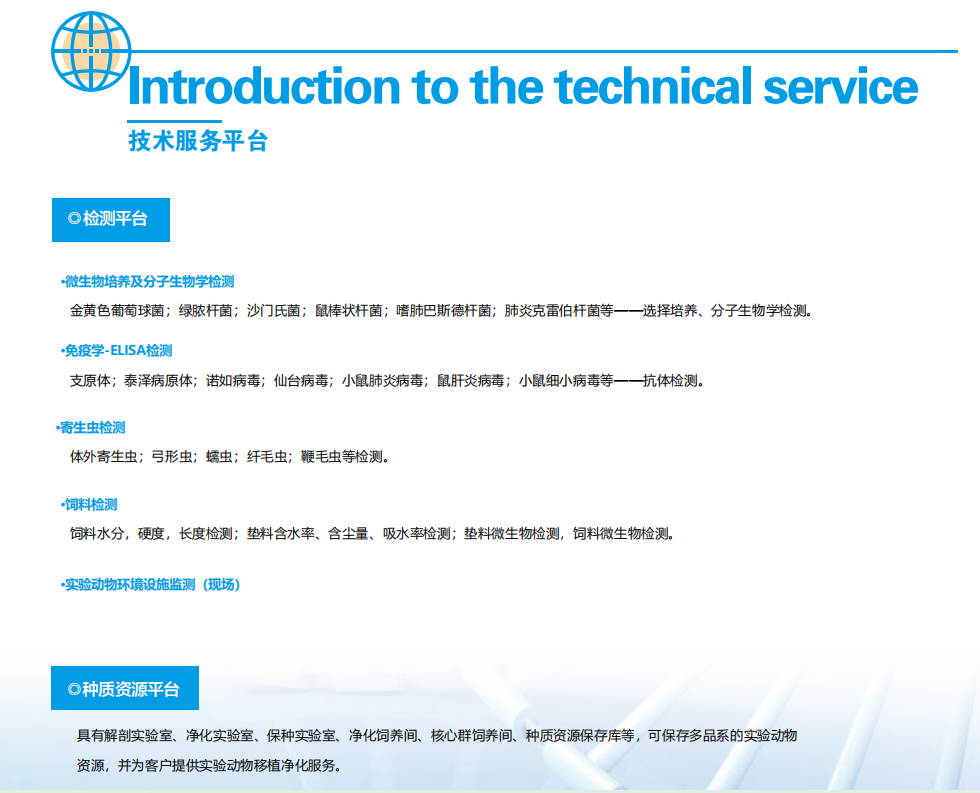 Introduction to the technical service

技术服务平台

◎检测平台

•微生物培养及分子生物学检测

金黄色葡萄球菌；绿脓杆菌；沙门氏菌；鼠棒状杆菌；嗜肺巴斯德杆菌；肺炎克雷伯杆菌等——选择培养、分子生物学检测。

•免疫学-ELISA检测

支原体；泰泽病原体；诺如病毒；仙台病毒；小鼠肺炎病毒；鼠肝炎病毒；小鼠细小病毒等——抗体检测。

•寄生虫检测

体外寄生虫；弓形虫；蠕虫；纤毛虫；鞭毛虫等检测。

•饲料检测

饲料水分，硬度，长度检测；垫料含水率、含尘量、吸水率检测；垫料微生物检测，饲料微生物检测。

•实验动物环境设施监测（现场）

◎种质资源平台

具有解剖实验室、净化实验室、保种实验室、净化饲养间、核心群饲养间、种质资源保存库等，可保存多品系的实验动物资源，并为客户提供实验动物移植净化服务。